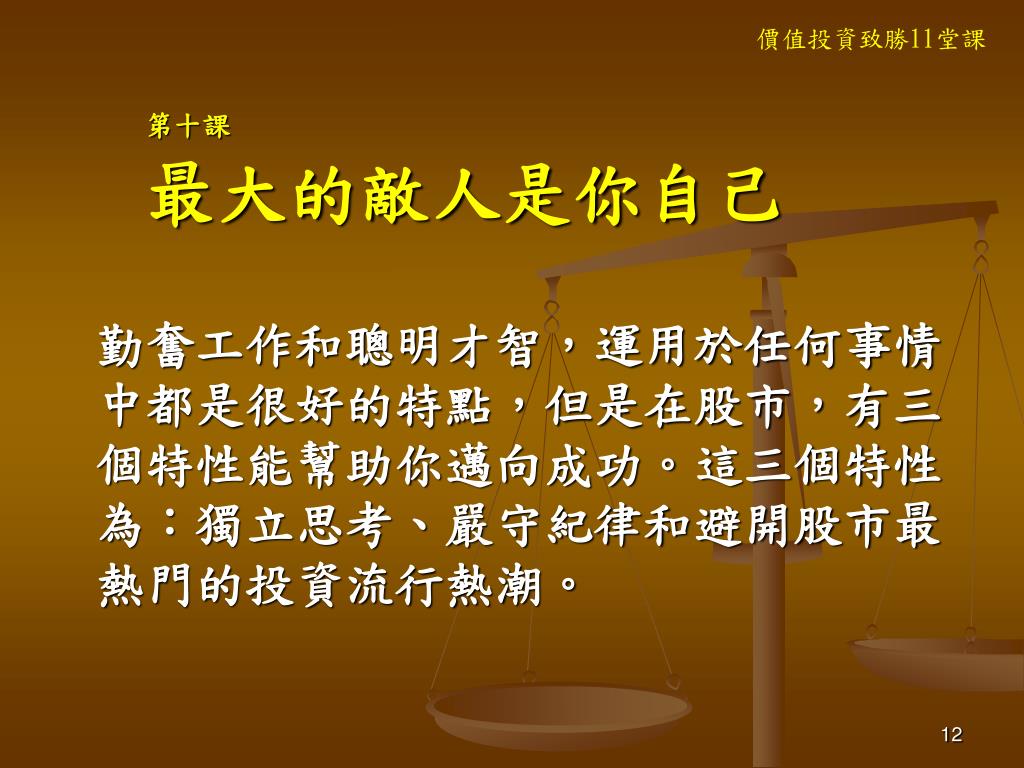 價值投資致勝11堂課

第十課
最大的敵人是你自己

勤奮工作和聰明才智，運用於任何事情中都是很好的特點，但是在股市，有三個特性能幫助你邁向成功。這三個特性為：獨立思考、嚴守紀律和避開股市最熱門的投資流行熱潮。

12